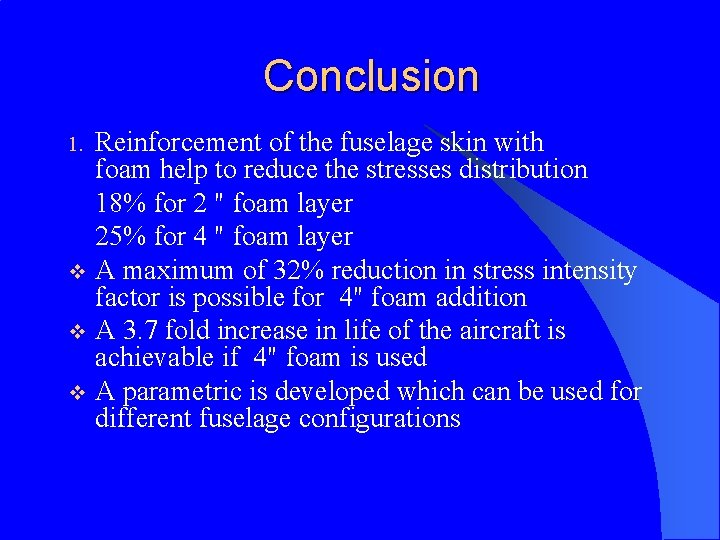 Conclusion

1. Reinforcement of the fuselage skin with foam help to reduce the stresses distribution

18% for 2 " foam layer

25% for 4 " foam layer

❖ A maximum of 32% reduction in stress intensity factor is possible for 4" foam addition

❖ A 3.7 fold increase in life of the aircraft is achievable if 4" foam is used

❖ A parametric is developed which can be used for different fuselage configurations